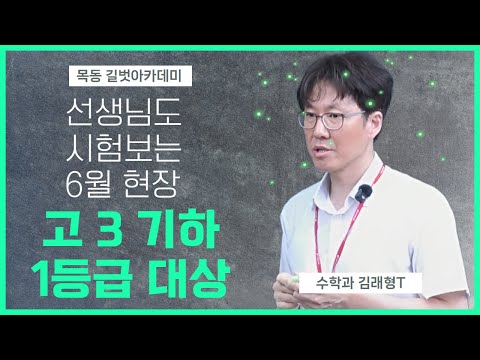 목동 길벗아카데미

선생님도 시험보는 6월 현장

고 3 기하 1등급 대상

수학과 김래형T